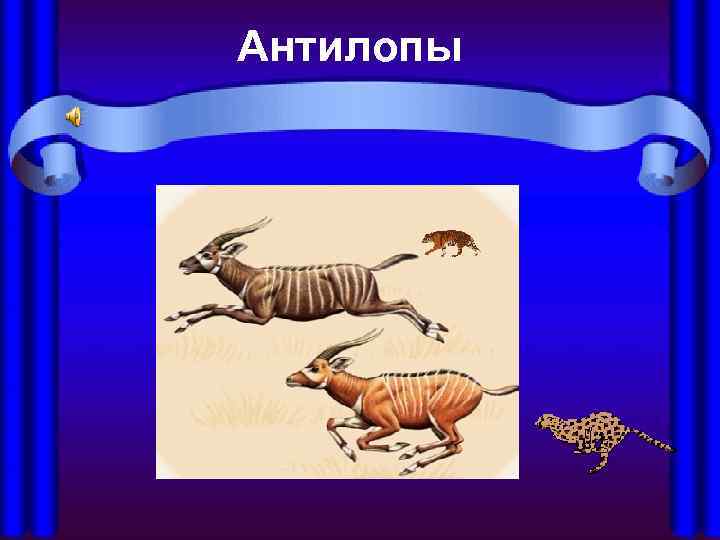 Антилопы